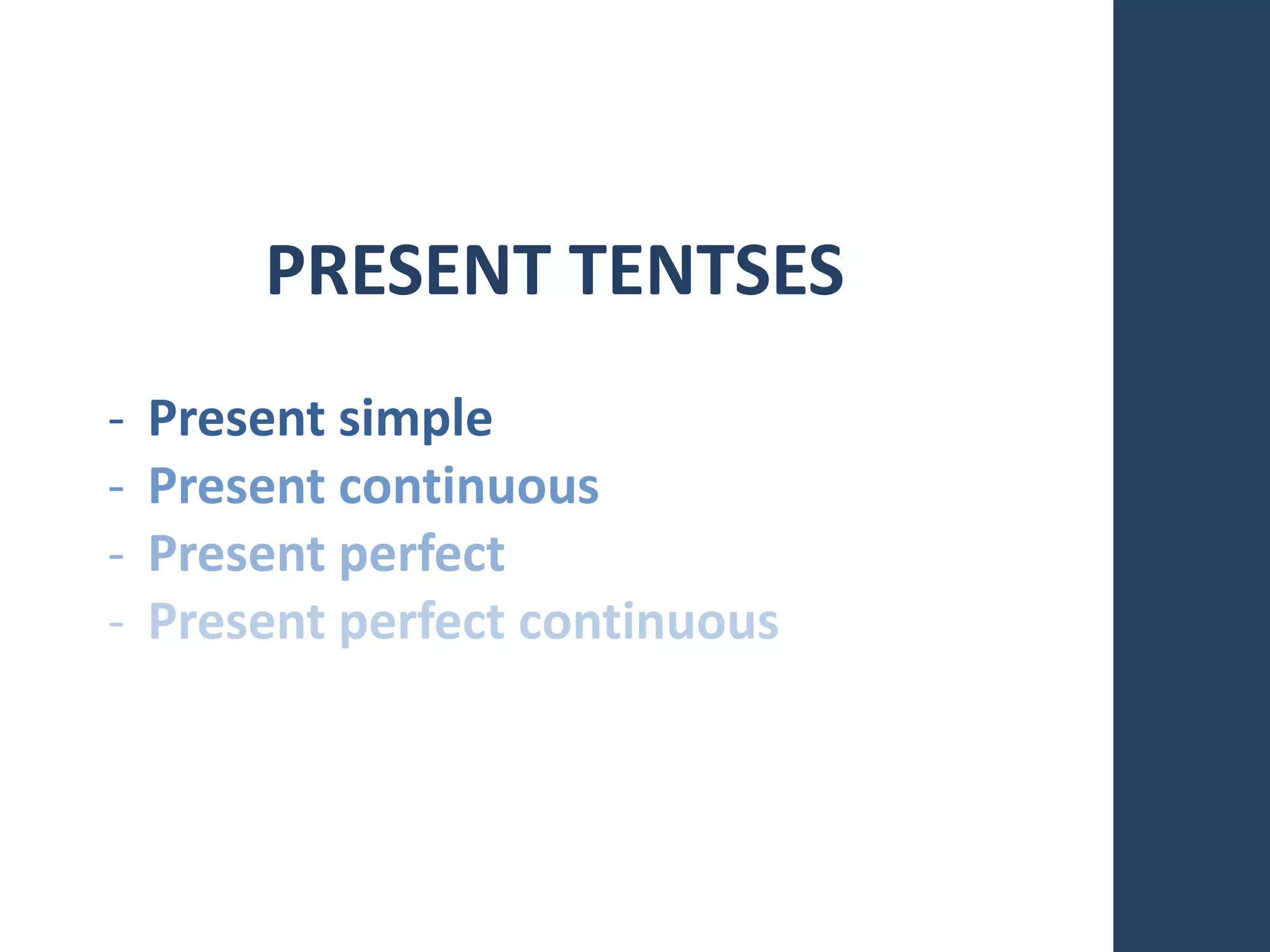 PRESENT TENTSES

- Present simple
- Present continuous
- Present perfect
- Present perfect continuous